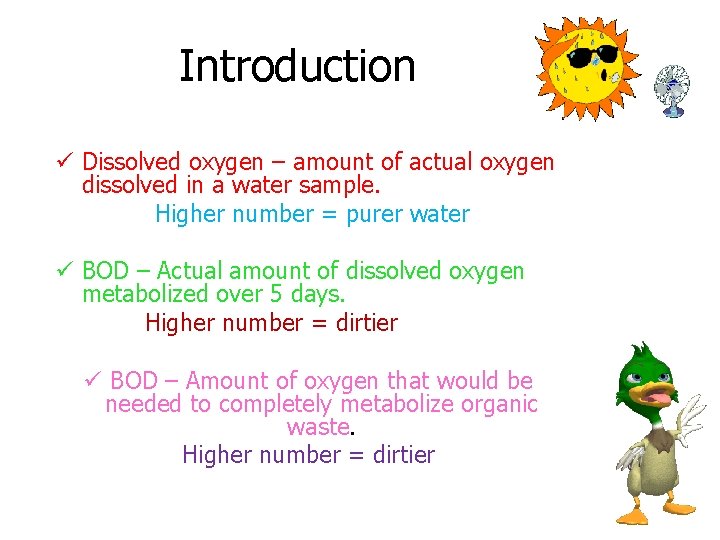 Introduction

✓ Dissolved oxygen – amount of actual oxygen dissolved in a water sample.

Higher number = purer water

✓ BOD – Actual amount of dissolved oxygen metabolized over 5 days.

Higher number = dirtier

✓ BOD – Amount of oxygen that would be needed to completely metabolize organic waste.

Higher number = dirtier